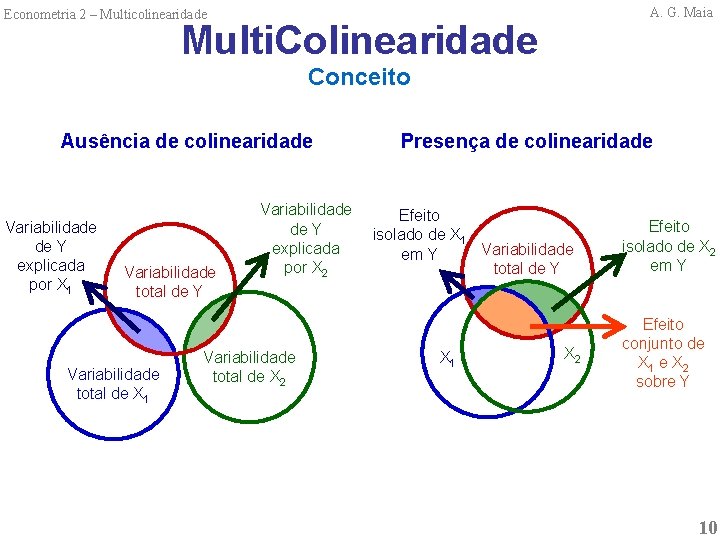 Econometria 2 – Multicolinearidade

A. G. Maia

MultiColinearidade

Conceito

Ausência de colinearidade

Variabilidade de Y explicada por $X_1$

Variabilidade total de Y

Variabilidade de Y explicada por $X_2$

Variabilidade total de $X_1$

Variabilidade total de $X_2$

Presença de colinearidade

Efeito isolado de $X_1$ em Y

Variabilidade total de Y

Efeito isolado de $X_2$ em Y

$X_1$

$X_2$

Efeito conjunto de $X_1$ e $X_2$ sobre Y

10